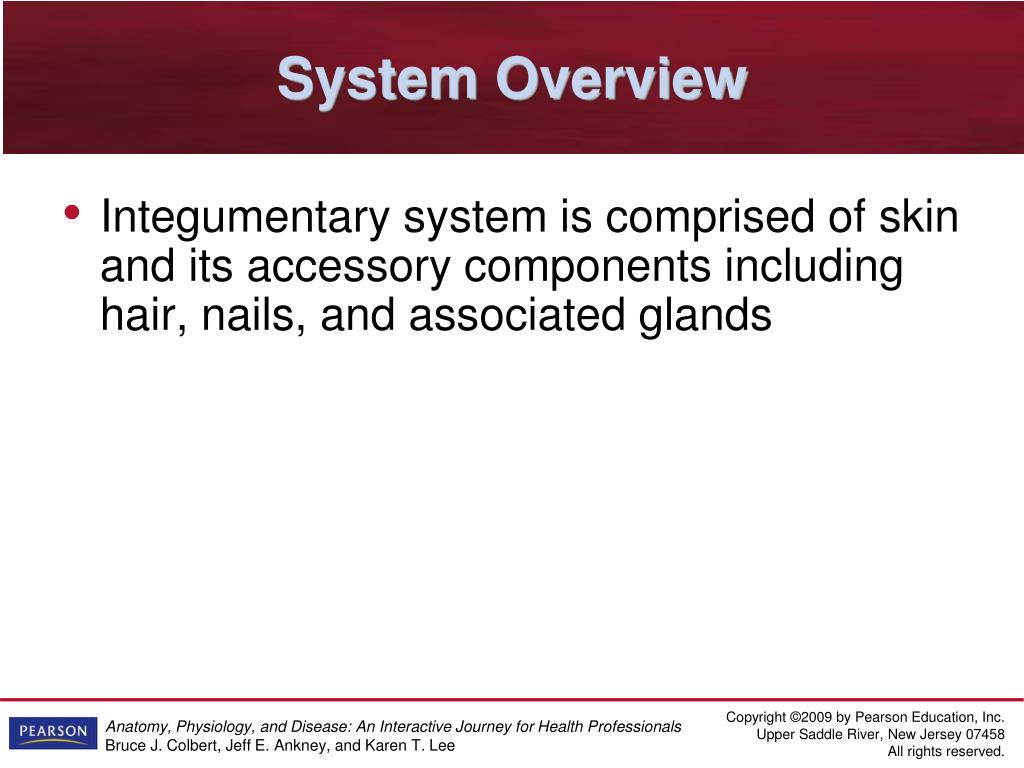 System Overview

• Integumentary system is comprised of skin and its accessory components including hair, nails, and associated glands

PEARSON

Anatomy, Physiology, and Disease: An Interactive Journey for Health Professionals
Bruce J. Colbert, Jeff E. Ankney, and Karen T. Lee

Copyright ©2009 by Pearson Education, Inc.
Upper Saddle River, New Jersey 07458
All rights reserved.